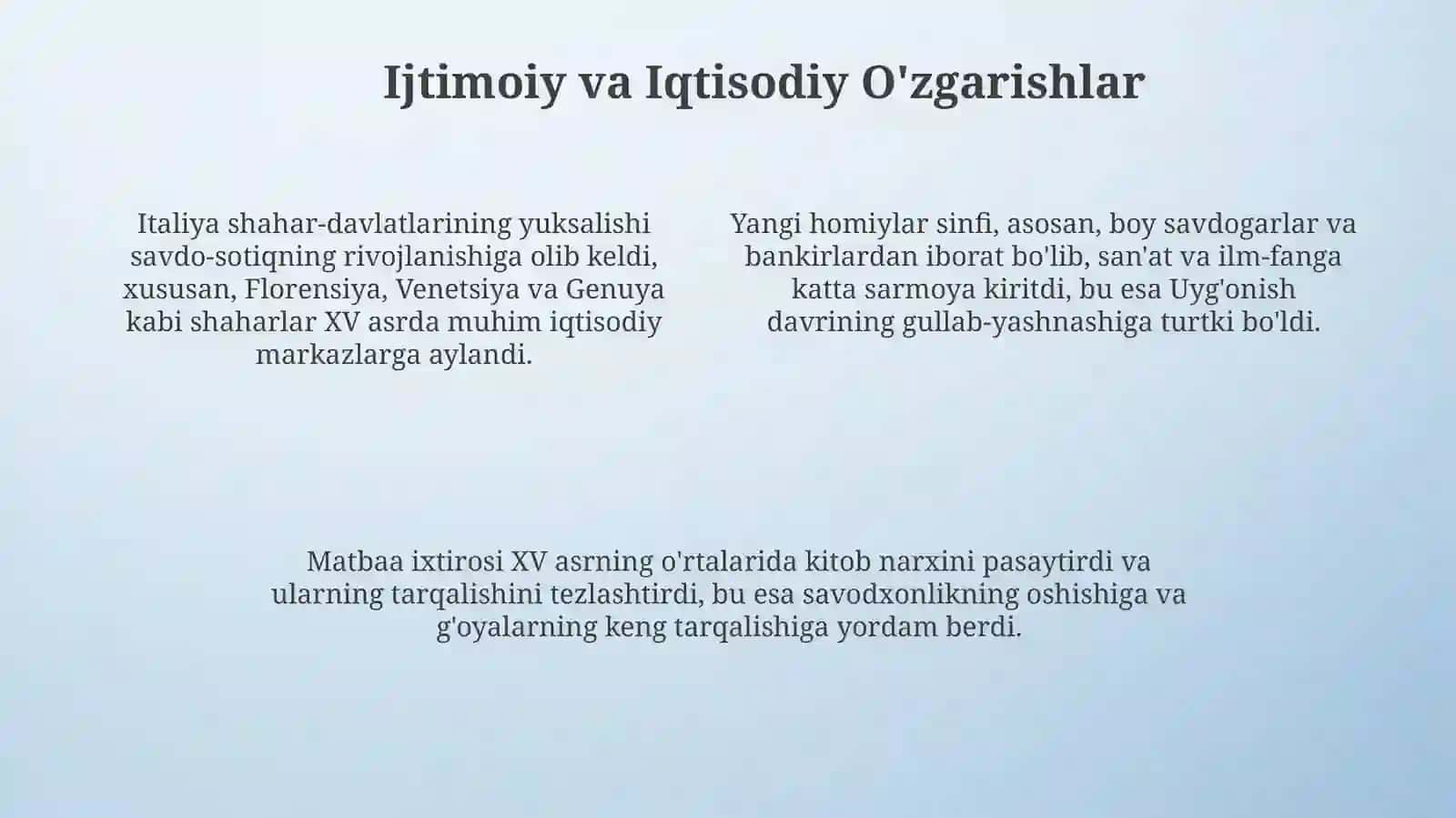 Ijtimoiy va Iqtisodiy O'zgarishlar

Italiya shahar-davlatlarining yuksalishi savdo-sotiqning rivojlanishiga olib keldi, xususan, Florensiya, Venetsiya va Genuya kabi shaharlar XV asrda muhim iqtisodiy markazlarga aylandi.

Yangi homiylar sinfi, asosan, boy savdogarlar va bankirlardan iborat bo'lib, san'at va ilm-fanga katta sarmoya kiritdi, bu esa Uyg'onish davrining gullab-yashnashiga turtki bo'ldi.

Matbaa ixtirosi XV asrning o'rtalarida kitob narxini pasaytirdi va ularning tarqalishini tezlashtirdi, bu esa savodxonlikning oshishiga va g'oyalarning keng tarqalishiga yordam berdi.